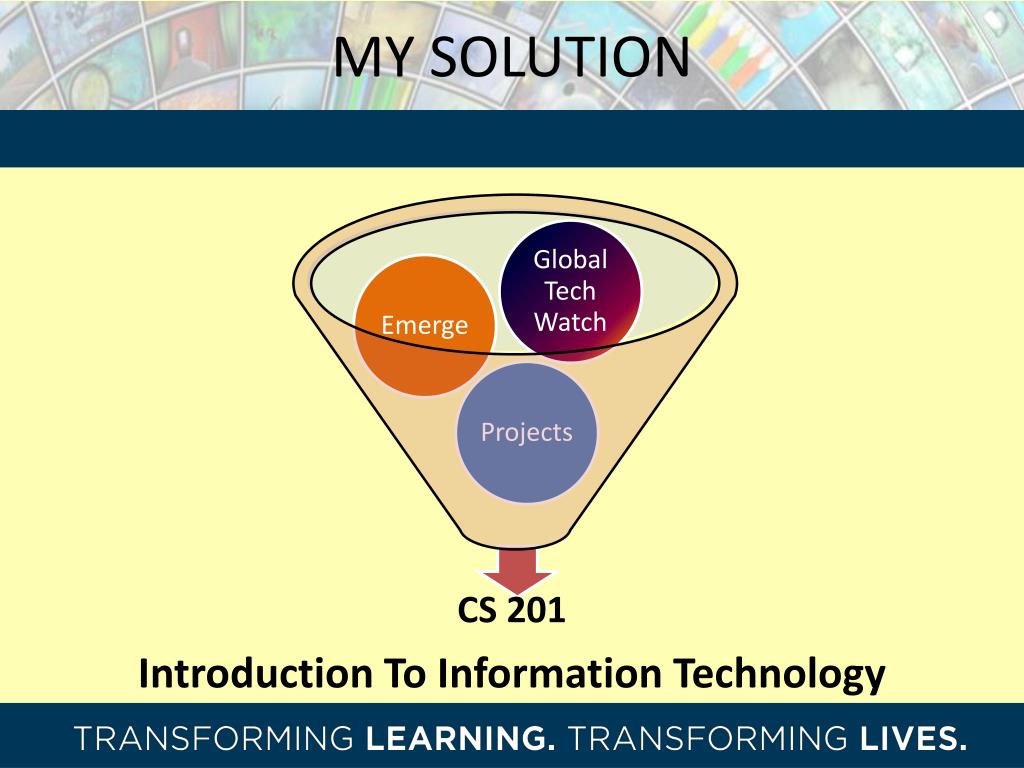 MY SOLUTION

Emerge

Global Tech Watch

Projects

CS 201

Introduction To Information Technology

TRANSFORMING LEARNING. TRANSFORMING LIVES.